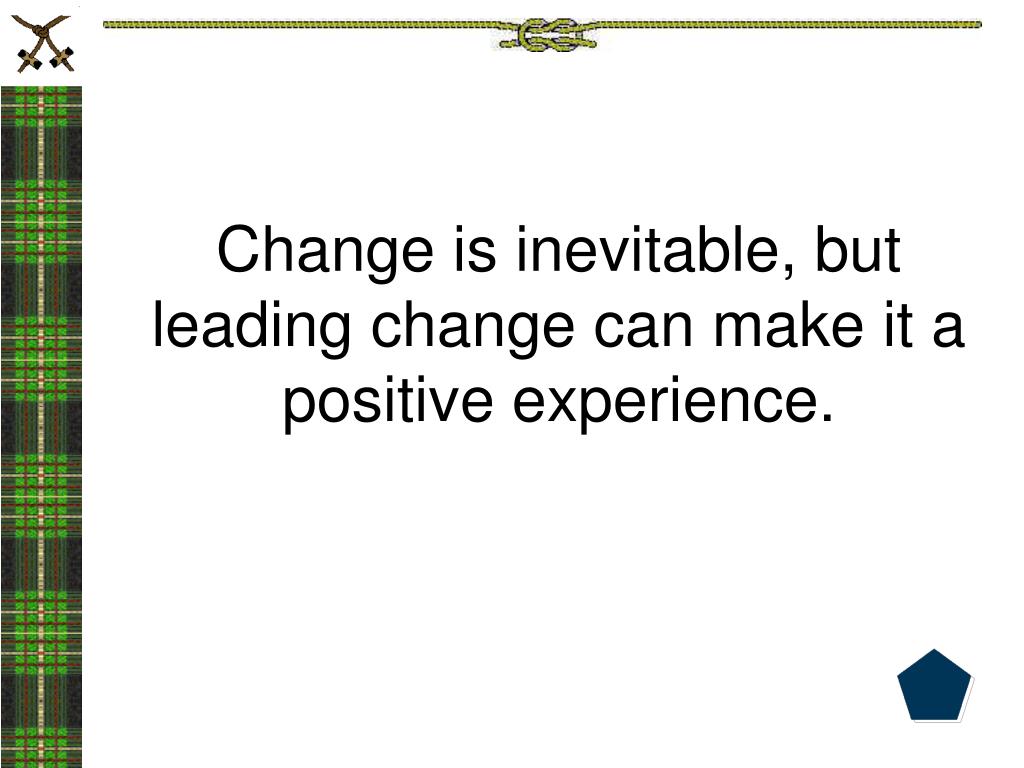 Change is inevitable, but leading change can make it a positive experience.